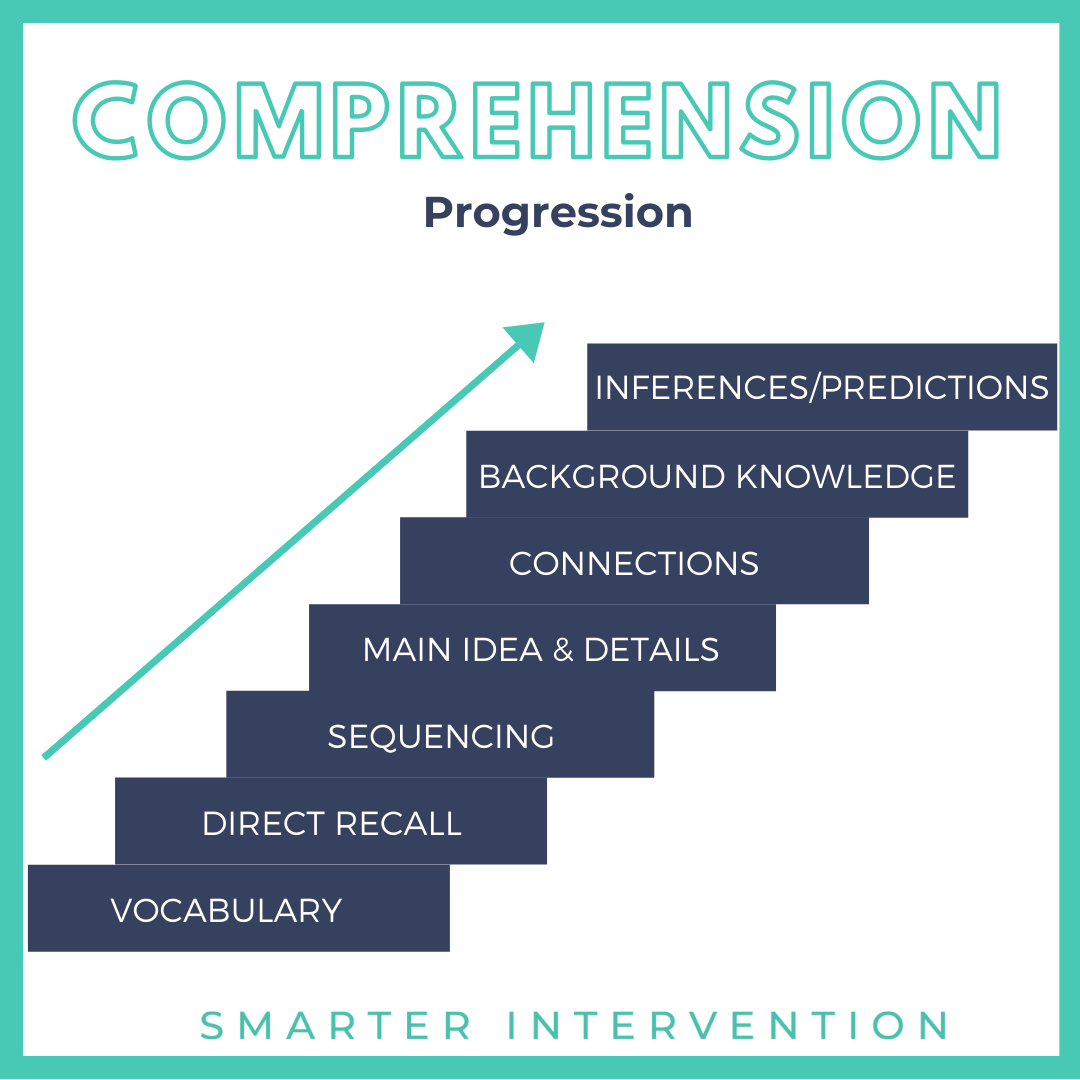 COMPREHENSION
Progression

INFERENCES/PREDICTIONS
BACKGROUND KNOWLEDGE
CONNECTIONS
MAIN IDEA & DETAILS
SEQUENCING
DIRECT RECALL
VOCABULARY

SMARTER INTERVENTION